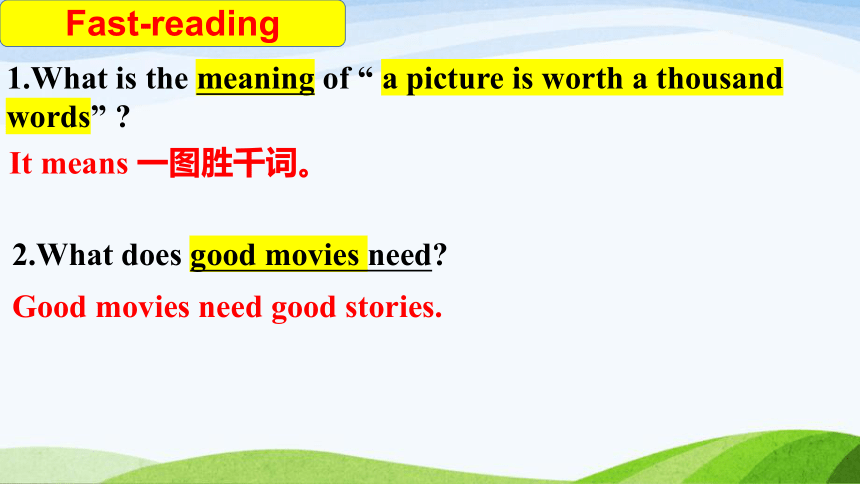 Fast-reading

1.What is the meaning of “ a picture is worth a thousand words” ?

It means 一图胜千词。

2.What does good movies need?

Good movies need good stories.